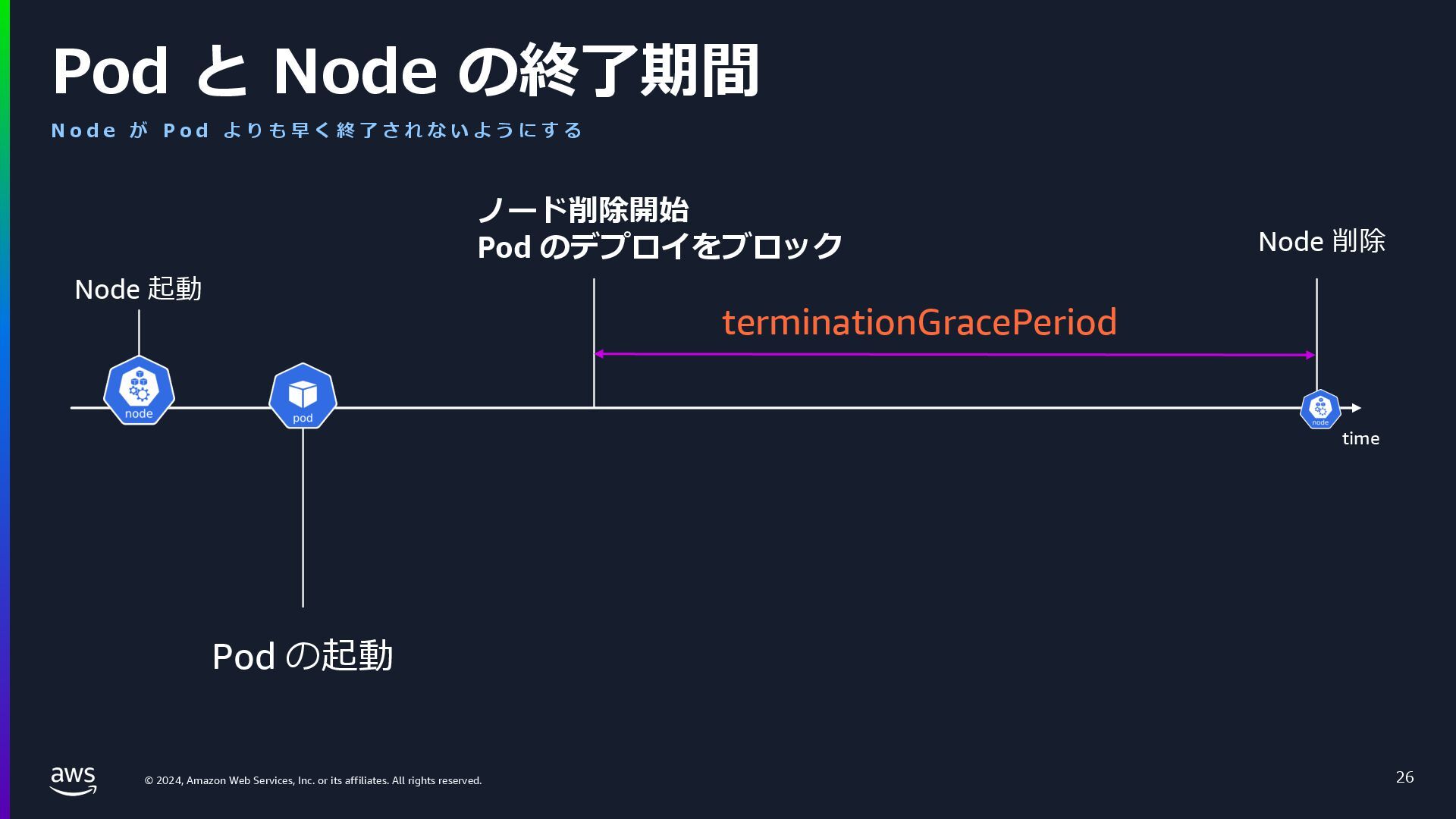 Pod と Node の終了期間

Node が Pod よりも早く終了されないようにする

ノード削除開始
Pod のデプロイをブロック

Node 削除

Node 起動

terminationGracePeriod

node

pod

node

time

Pod の起動

aws

© 2024, Amazon Web Services, Inc. or its affiliates. All rights reserved.

26